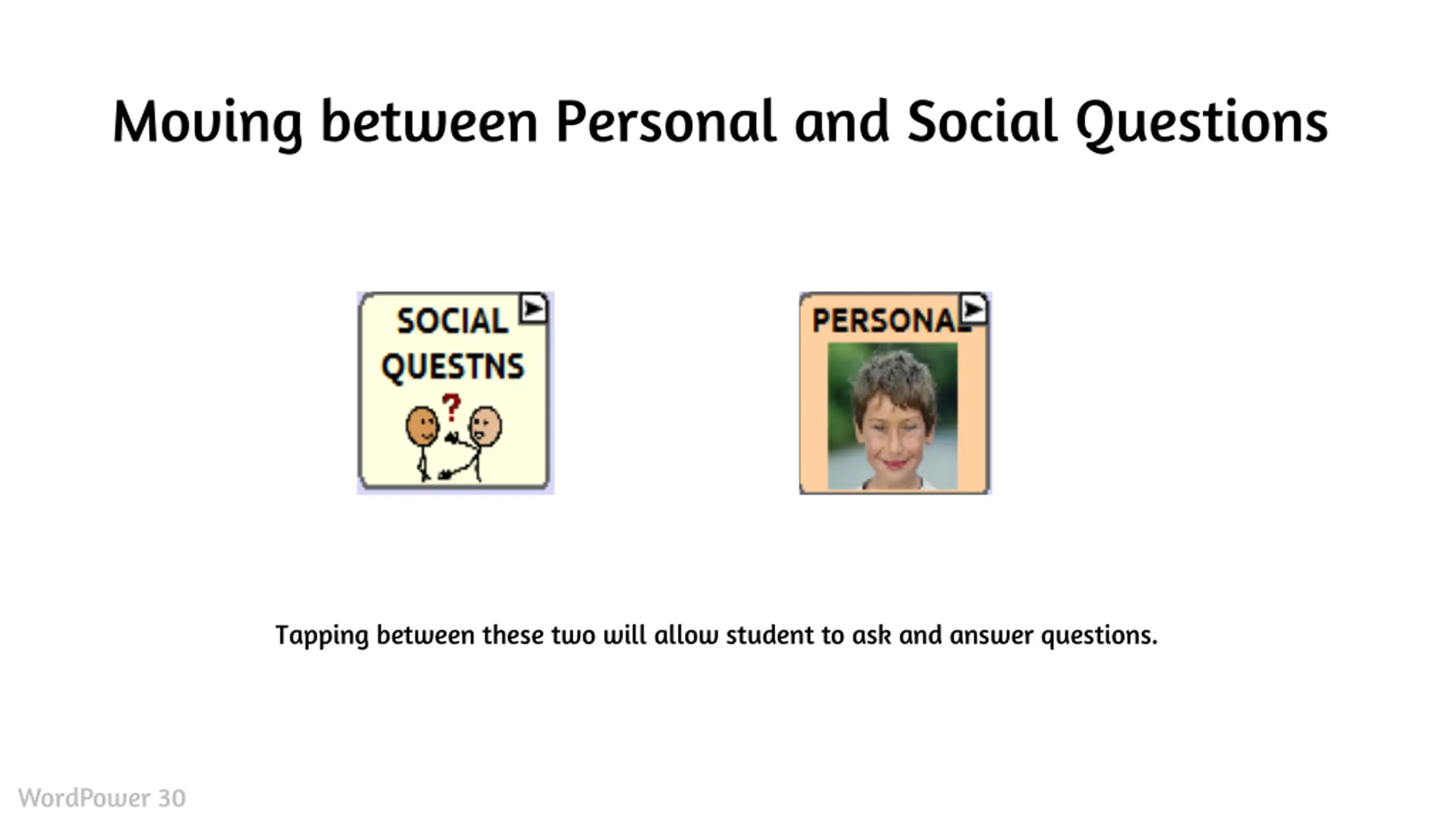 Moving between Personal and Social Questions

SOCIAL QUESTNS

?

PERSONAL

Tapping between these two will allow student to ask and answer questions.

WordPower 30